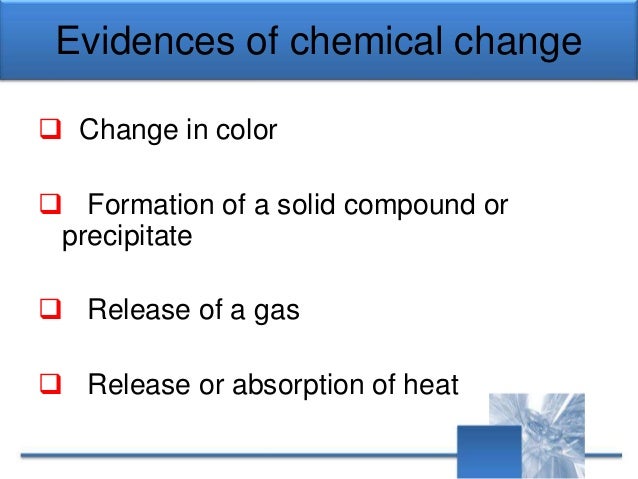 Evidences of chemical change

❑ Change in color

❑ Formation of a solid compound or precipitate

❑ Release of a gas

❑ Release or absorption of heat